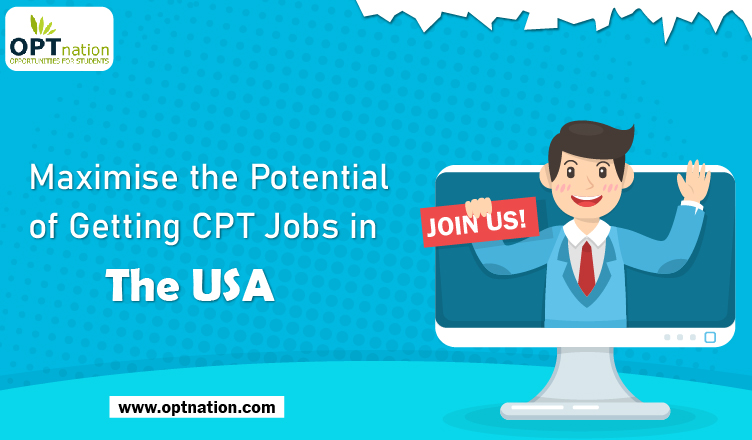 OPTnation
OPPORTUNITIES FOR STUDENTS

Maximise the Potential of Getting CPT Jobs in
The USA

JOIN US!

www.optnation.com